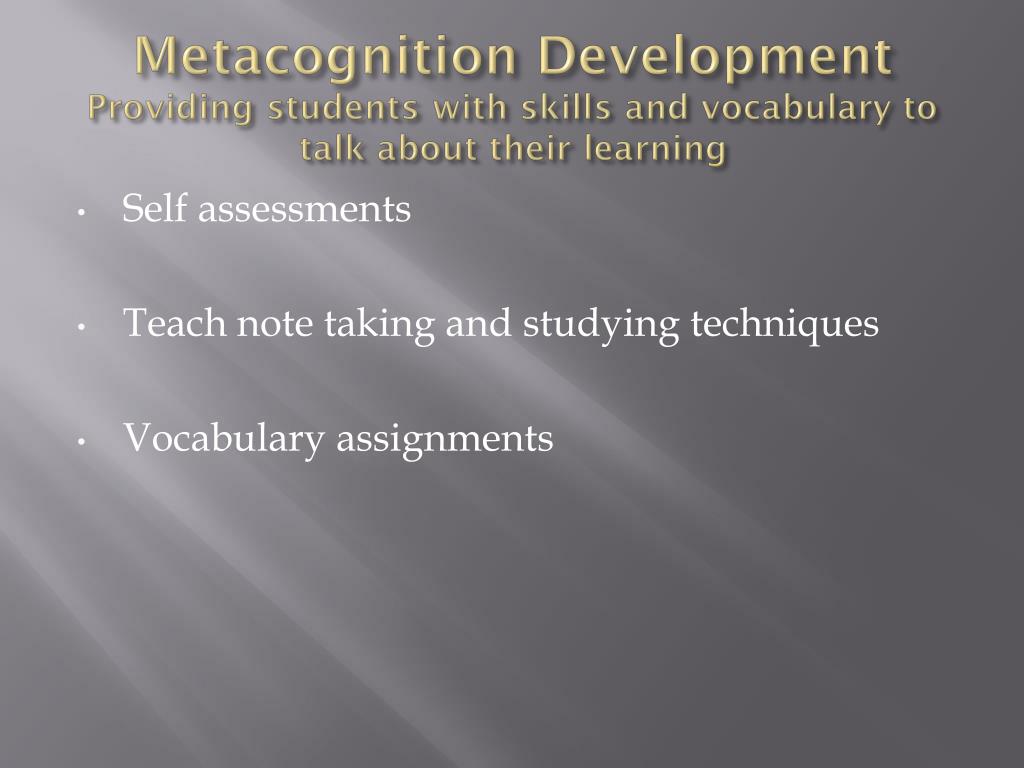 Metacognition Development
Providing students with skills and vocabulary to talk about their learning

• Self assessments

• Teach note taking and studying techniques

• Vocabulary assignments